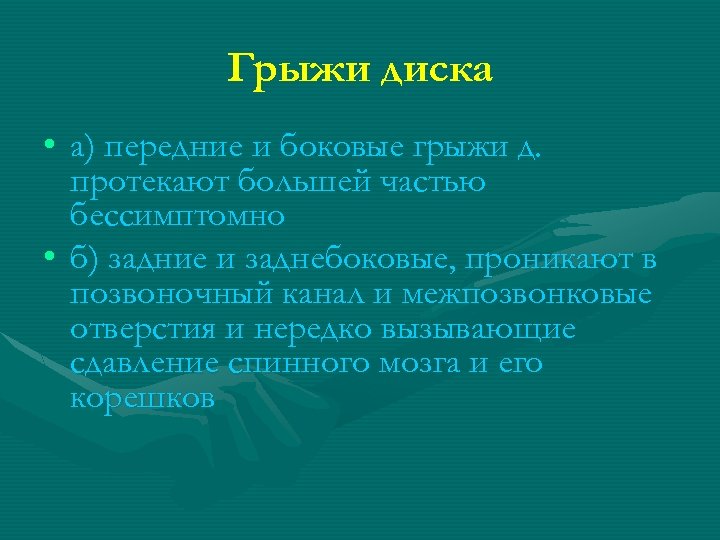 Грыжи диска

• а) передние и боковые грыжи д. протекают большей частью бессимптомно
• б) задние и заднебоковые, проникают в позвоночный канал и межпозвонковые отверстия и нередко вызывающие сдавление спинного мозга и его корешков